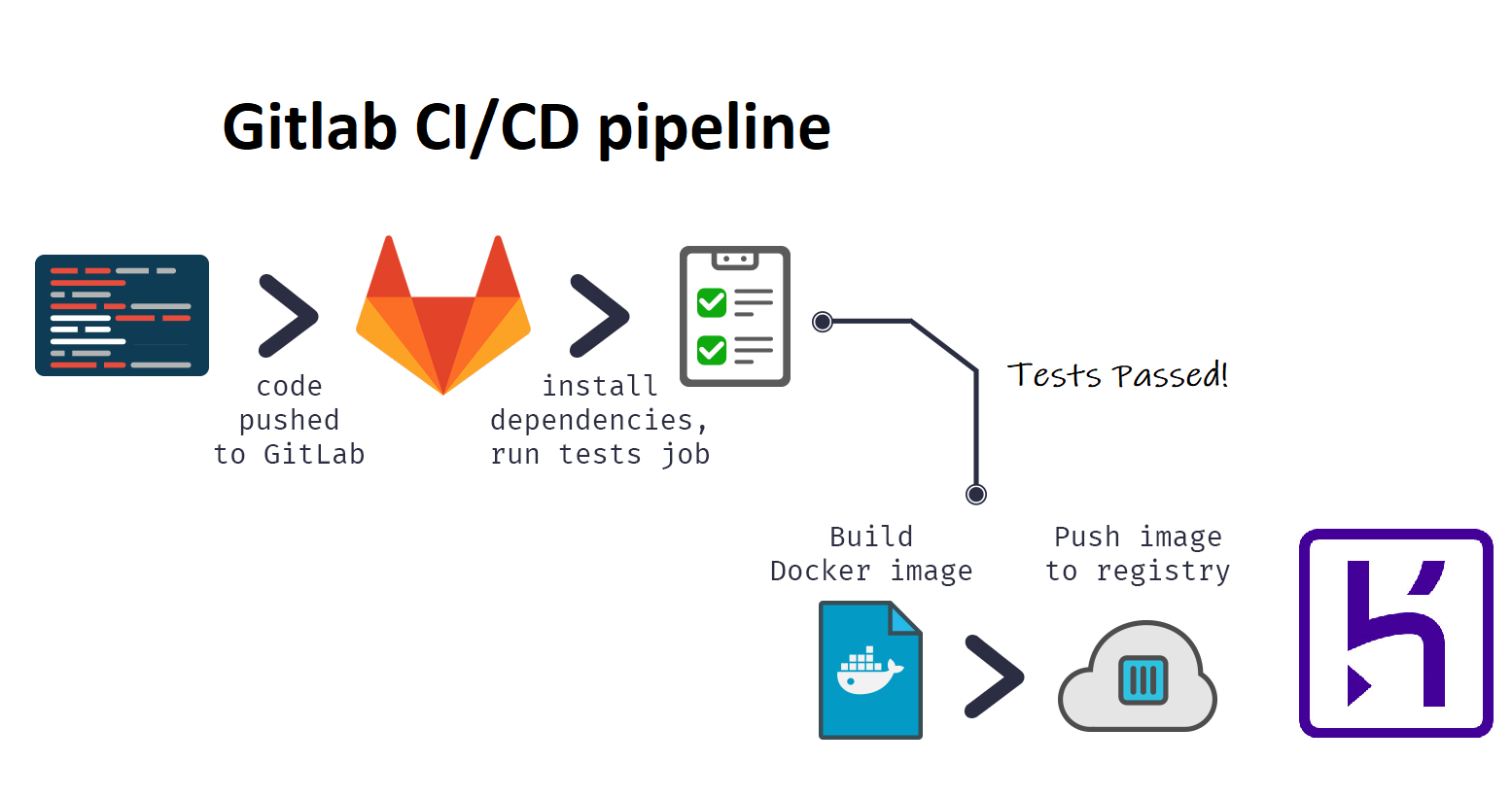 Gitlab CI/CD pipeline

code pushed to GitLab

install dependencies, run tests job

Tests Passed!

Build Docker image

Push image to registry